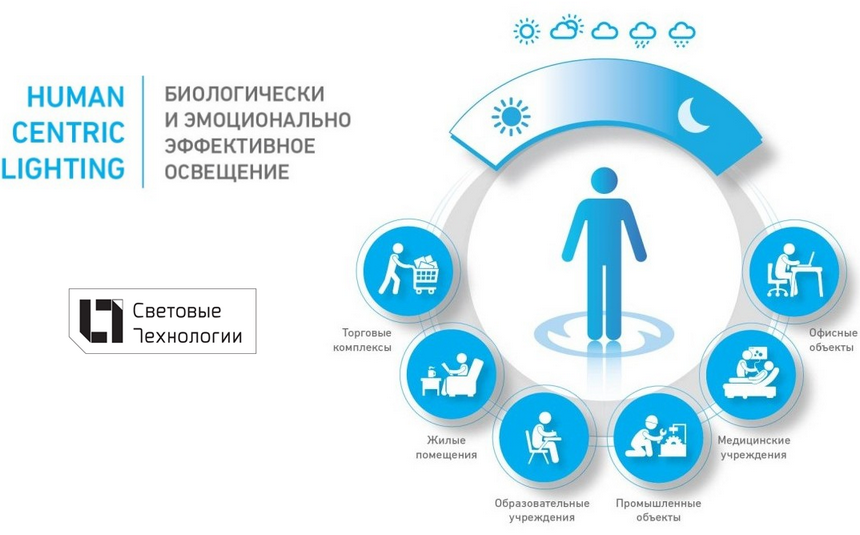 HUMAN CENTRIC LIGHTING

БИОЛОГИЧЕСКИ И ЭМОЦИОНАЛЬНО ЭФФЕКТИВНОЕ ОСВЕЩЕНИЕ

Световые Технологии

Торговые комплексы

Жилые помещения

Образовательные учреждения

Промышленные объекты

Медицинские учреждения

Офисные объекты